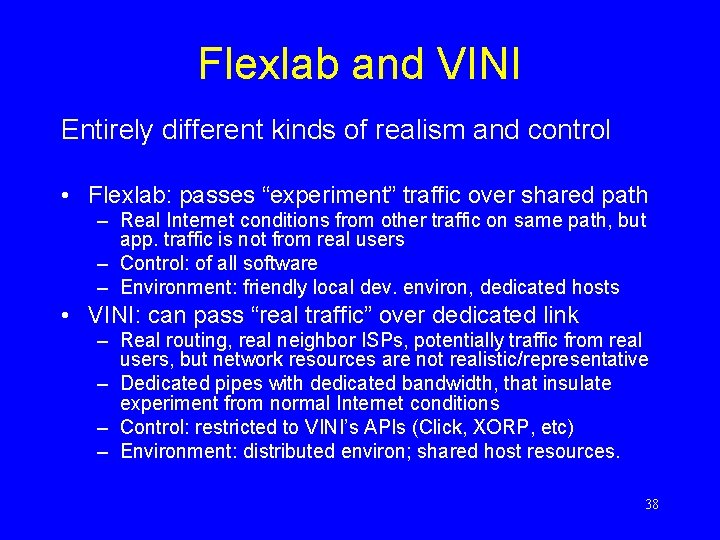 Flexlab and VINI

Entirely different kinds of realism and control

• Flexlab: passes “experiment” traffic over shared path
– Real Internet conditions from other traffic on same path, but app. traffic is not from real users
– Control: of all software
– Environment: friendly local dev. environ, dedicated hosts
• VINI: can pass “real traffic” over dedicated link
– Real routing, real neighbor ISPs, potentially traffic from real users, but network resources are not realistic/representative
– Dedicated pipes with dedicated bandwidth, that insulate experiment from normal Internet conditions
– Control: restricted to VINI’s APIs (Click, XORP, etc)
– Environment: distributed environ; shared host resources.

38